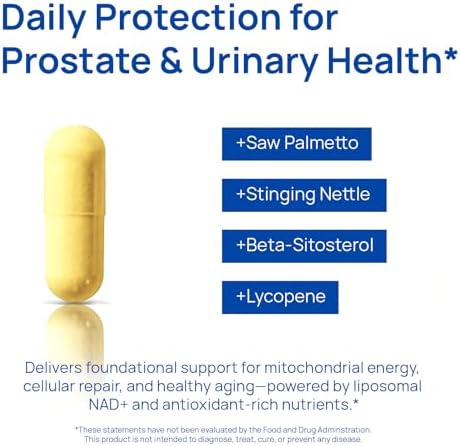 Daily Protection for Prostate & Urinary Health*

+Saw Palmetto

+Stinging Nettle

+Beta-Sitosterol

+Lycopene

Delivers foundational support for mitochondrial energy, cellular repair, and healthy aging—powered by liposomal NAD+ and antioxidant-rich nutrients.*

*These statements have not been evaluated by the Food and Drug Adminstration. This product is not intended to diagnose, treat, cure, or prevent any disease.